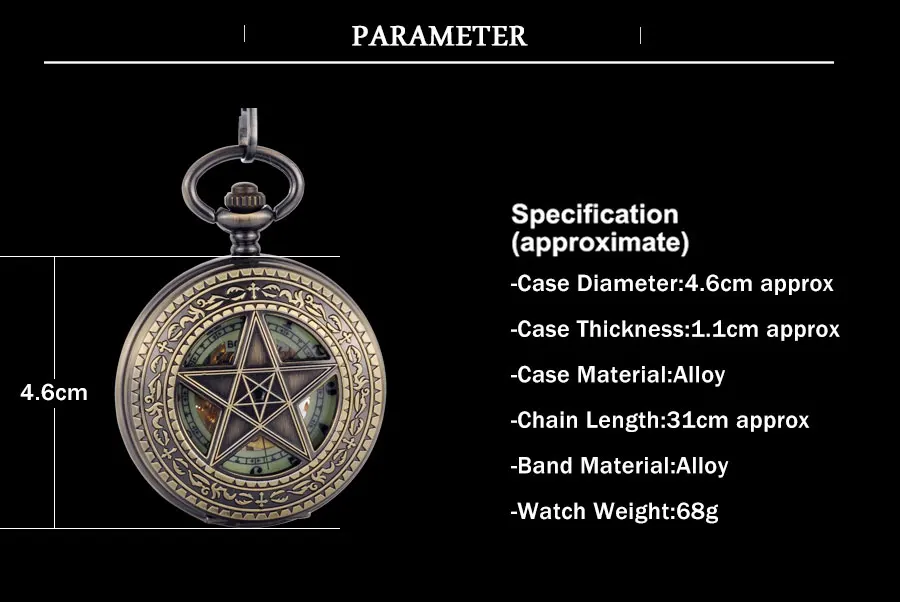 PARAMETER

4.6cm

Specification (approximate)

-Case Diameter:4.6cm approx

-Case Thickness:1.1cm approx

-Case Material:Alloy

-Chain Length:31cm approx

-Band Material:Alloy

-Watch Weight:68g